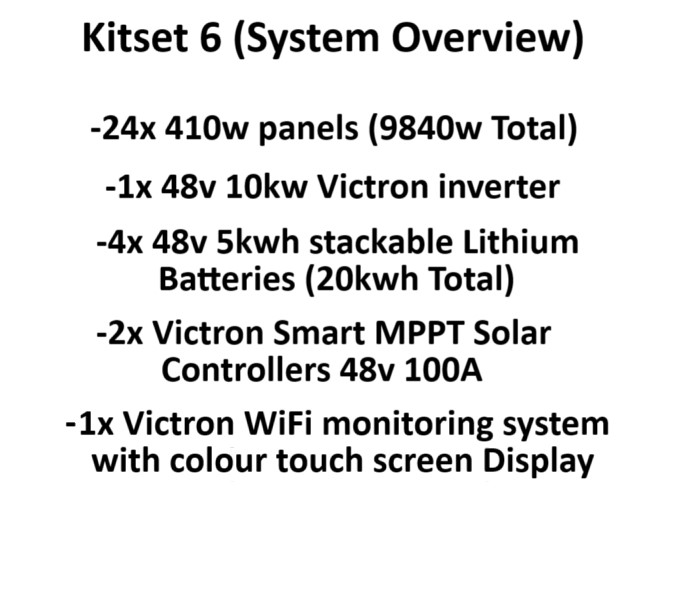 Kitset 6 (System Overview)

-24x 410w panels (9840w Total)

-1x 48v 10kw Victron inverter

-4x 48v 5kwh stackable Lithium Batteries (20kwh Total)

-2x Victron Smart MPPT Solar Controllers 48v 100A

-1x Victron WiFi monitoring system with colour touch screen Display